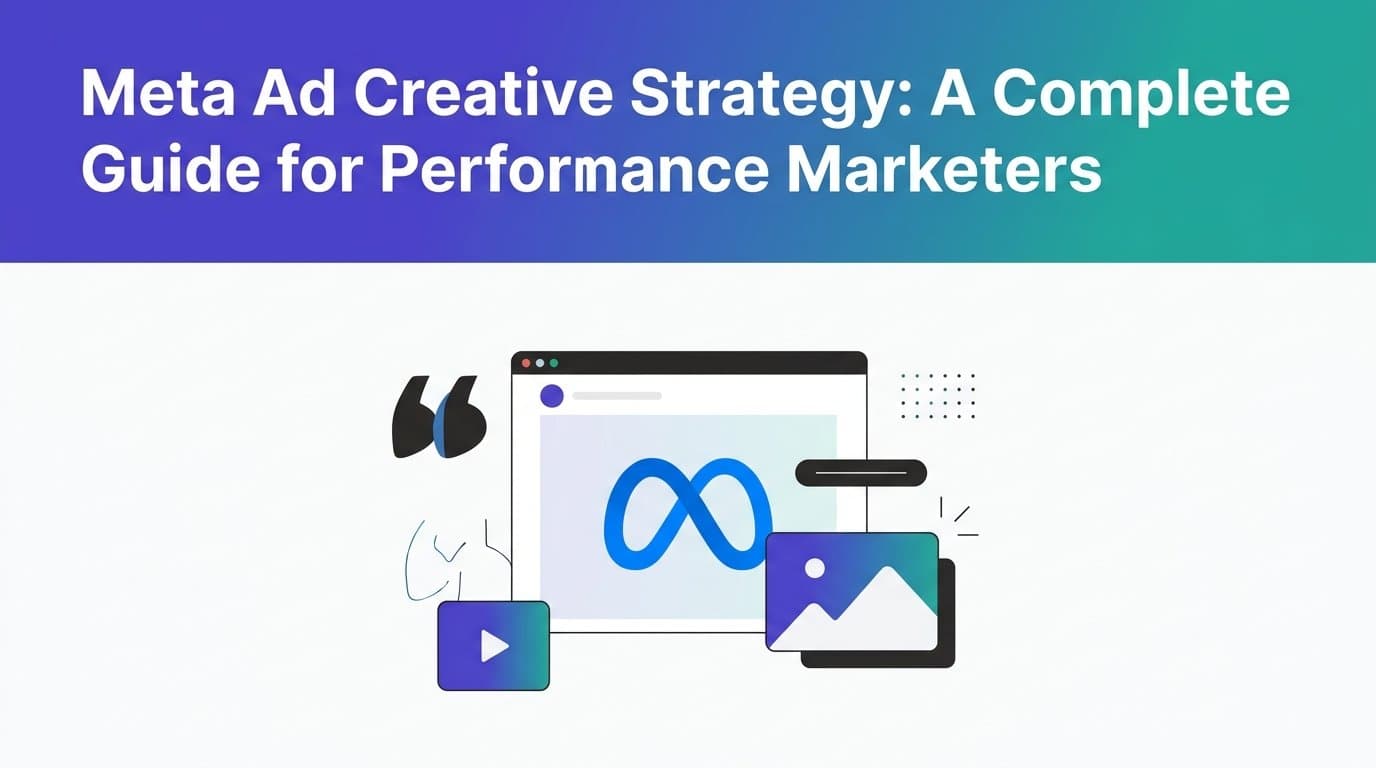 Meta Ad Creative Strategy: A Complete Guide for Performance Marketers